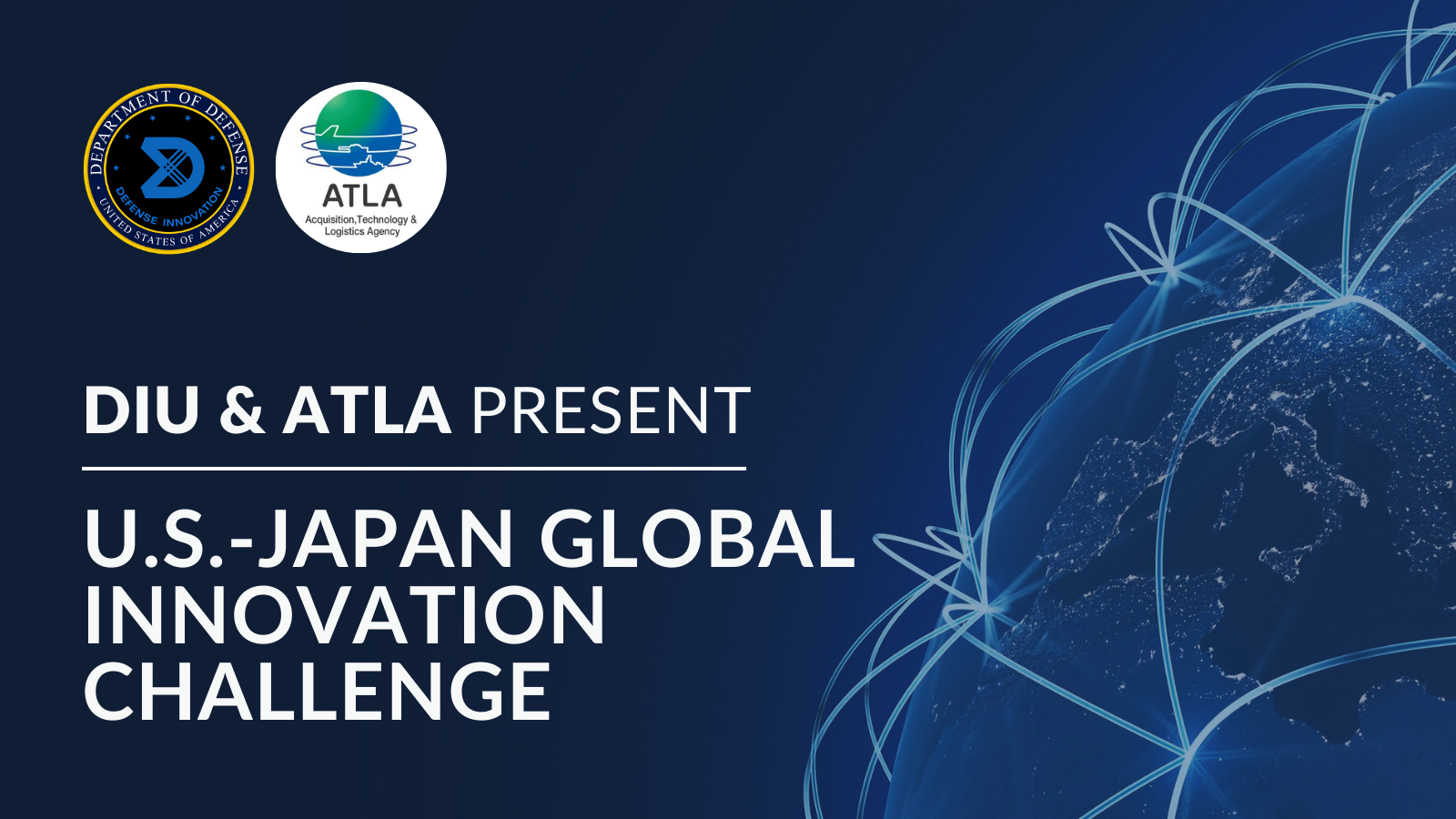 DEPARTMENT OF DEFENSE
DEFENSE INNOVATION
UNITED STATES OF AMERICA

ATLA
Acquisition,Technology & Logistics Agency

DIU & ATLA PRESENT

U.S.-JAPAN GLOBAL INNOVATION CHALLENGE